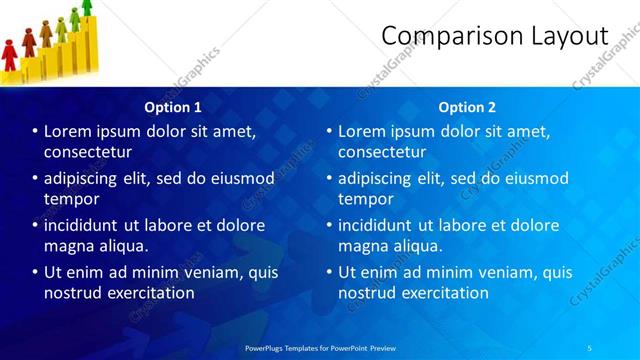 Comparison Layout

Option 1

• Lorem ipsum dolor sit amet, consectetur
• adipiscing elit, sed do eiusmod tempor
• incididunt ut labore et dolore magna aliqua.
• Ut enim ad minim veniam, quis nostrud exercitation

Option 2

• Lorem ipsum dolor sit amet, consectetur
• adipiscing elit, sed do eiusmod tempor
• incididunt ut labore et dolore magna aliqua.
• Ut enim ad minim veniam, quis nostrud exercitation

PowerPlugs Templates for PowerPoint Preview

5

CrystalGraphics